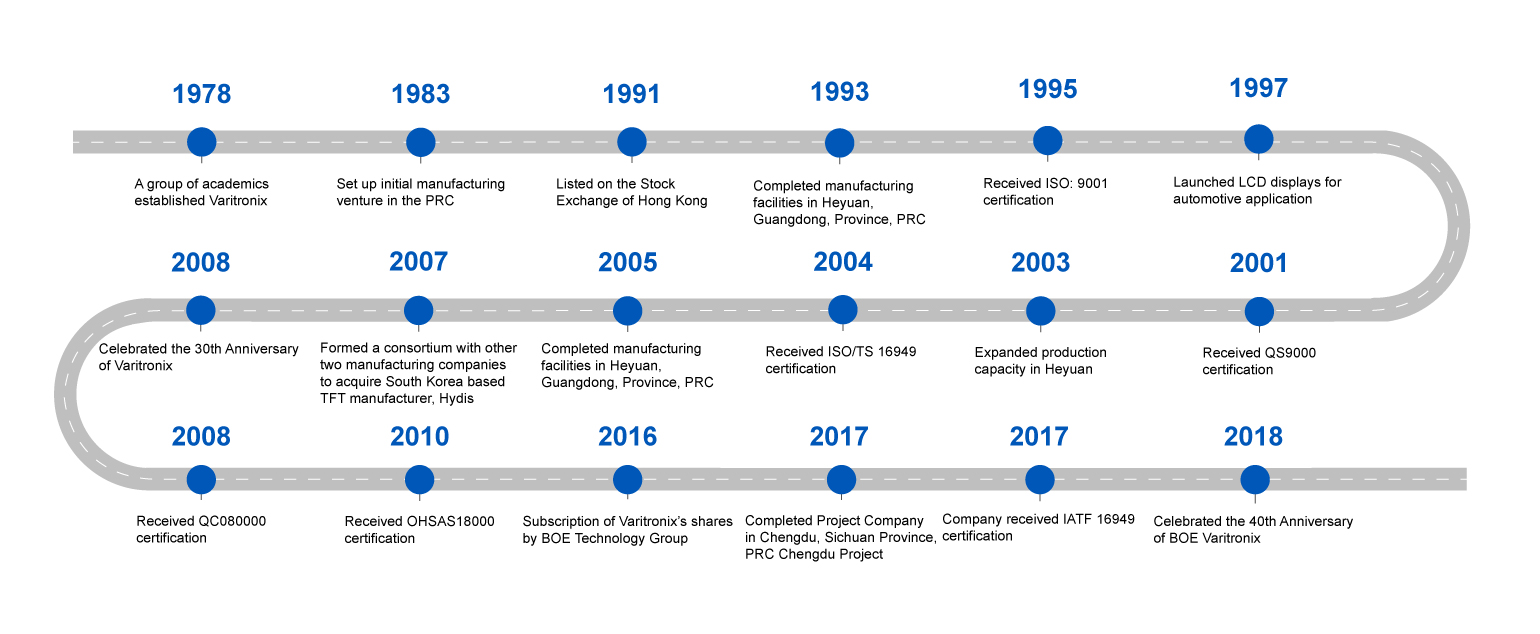 1978

A group of academics established Varitronix

1983

Set up initial manufacturing venture in the PRC

1991

Listed on the Stock Exchange of Hong Kong

1993

Completed manufacturing facilities in Heyuan, Guangdong, Province, PRC

1995

Received ISO: 9001 certification

1997

Launched LCD displays for automotive application

2008

Celebrated the 30th Anniversary of Varitronix

2007

Formed a consortium with other two manufacturing companies to acquire South Korea based TFT manufacturer, Hydis

2005

Completed manufacturing facilities in Heyuan, Guangdong, Province, PRC

2004

Received ISO/TS 16949 certification

2003

Expanded production capacity in Heyuan

2001

Received QS9000 certification

2008

Received QC080000 certification

2010

Received OHSAS18000 certification

2016

Subscription of Varitronix's shares by BOE Technology Group

2017

Completed Project Company in Chengdu, Sichuan Province, PRC Chengdu Project

2017

Company received IATF 16949 certification

2018

Celebrated the 40th Anniversary of BOE Varitronix